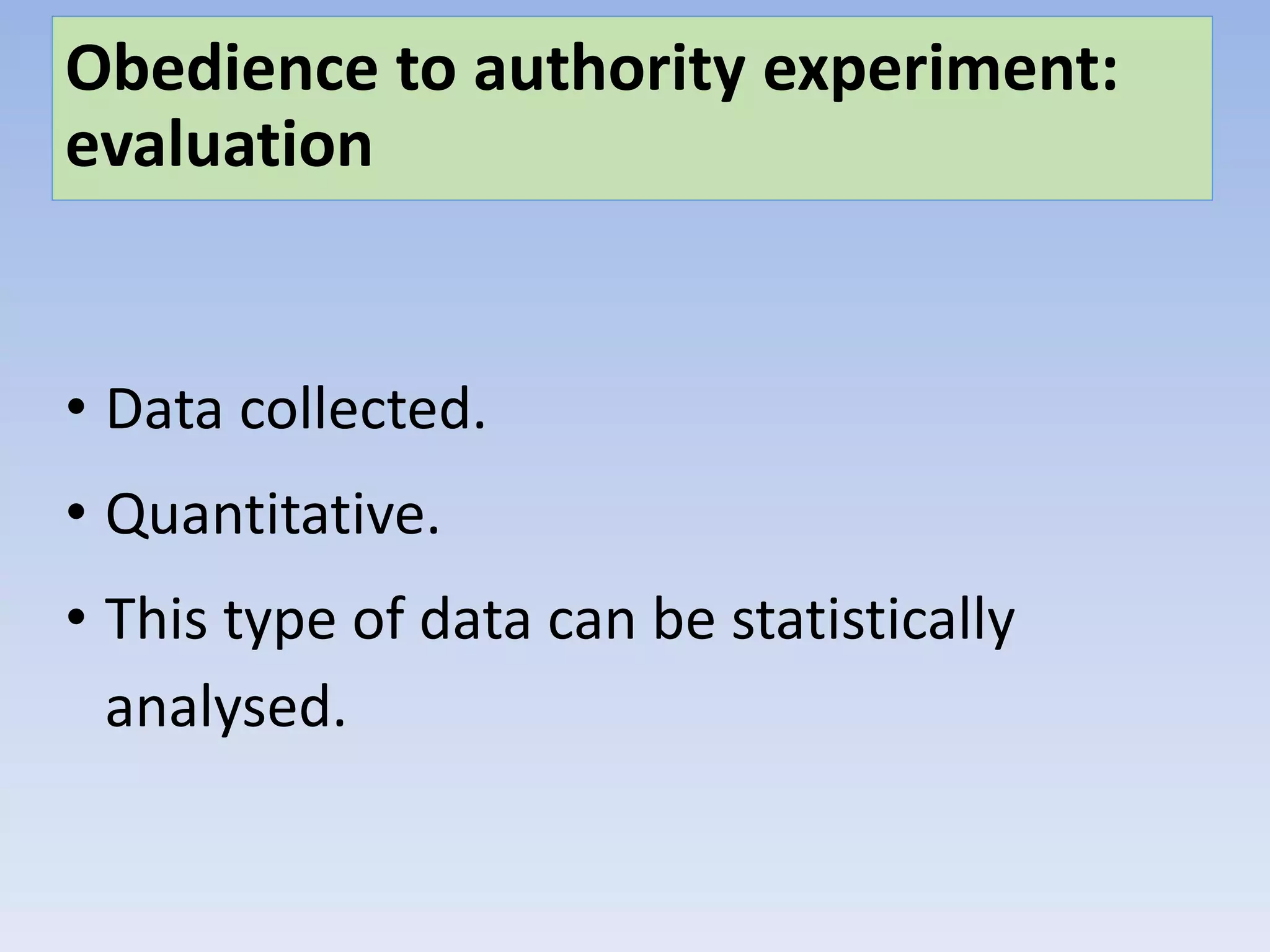 Obedience to authority experiment: evaluation

• Data collected.
• Quantitative.
• This type of data can be statistically analysed.